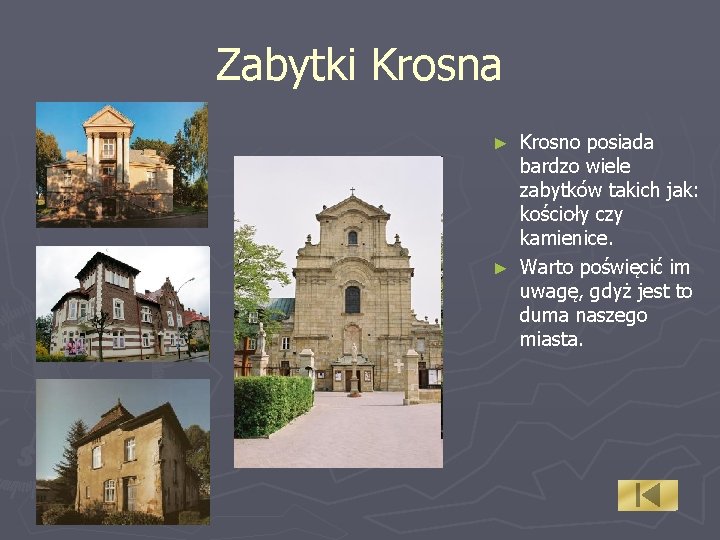 Zabytki Krosna

► Krosno posiada bardzo wiele zabytków takich jak: kościoły czy kamienice.

► Warto poświęcić im uwagę, gdyż jest to duma naszego miasta.